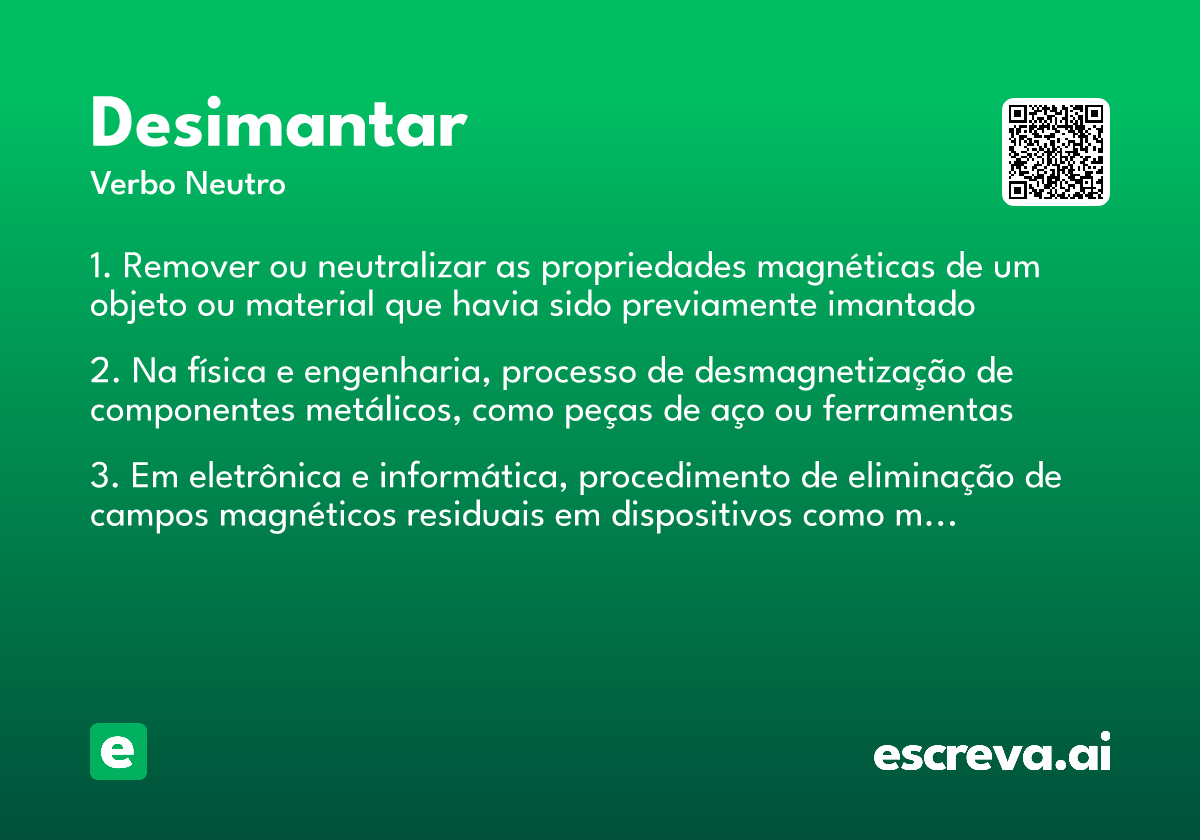 Desimantar
Verbo Neutro

1. Remover ou neutralizar as propriedades magnéticas de um objeto ou material que havia sido previamente imantado

2. Na física e engenharia, processo de desmagnetização de componentes metálicos, como peças de aço ou ferramentas

3. Em eletrônica e informática, procedimento de eliminação de campos magnéticos residuais em dispositivos como m…

e

escreva.ai